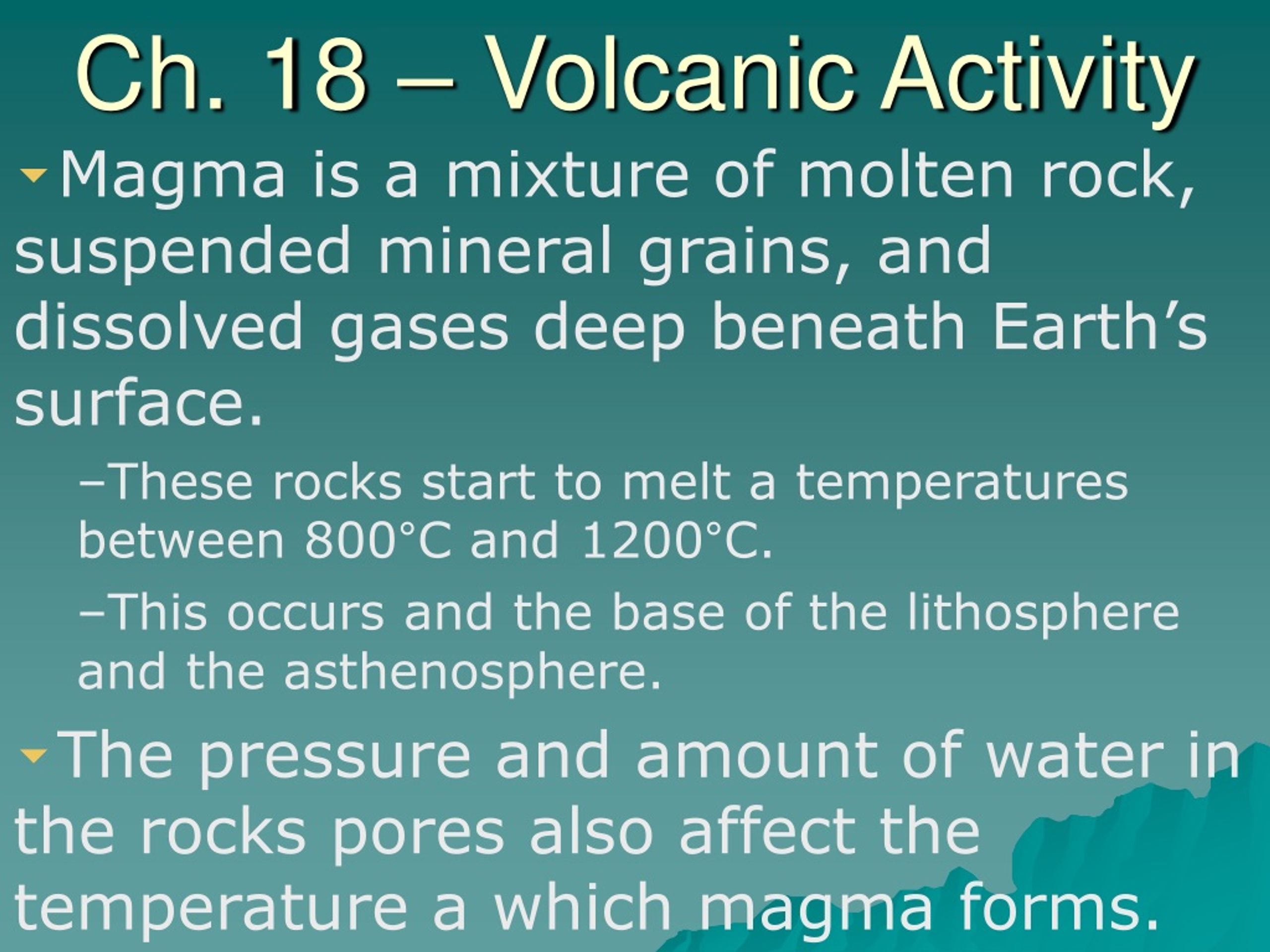 Ch. 18 – Volcanic Activity

Magma is a mixture of molten rock, suspended mineral grains, and dissolved gases deep beneath Earth’s surface.

–These rocks start to melt a temperatures between 800°C and 1200°C.

–This occurs and the base of the lithosphere and the asthenosphere.

The pressure and amount of water in the rocks pores also affect the temperature a which magma forms.